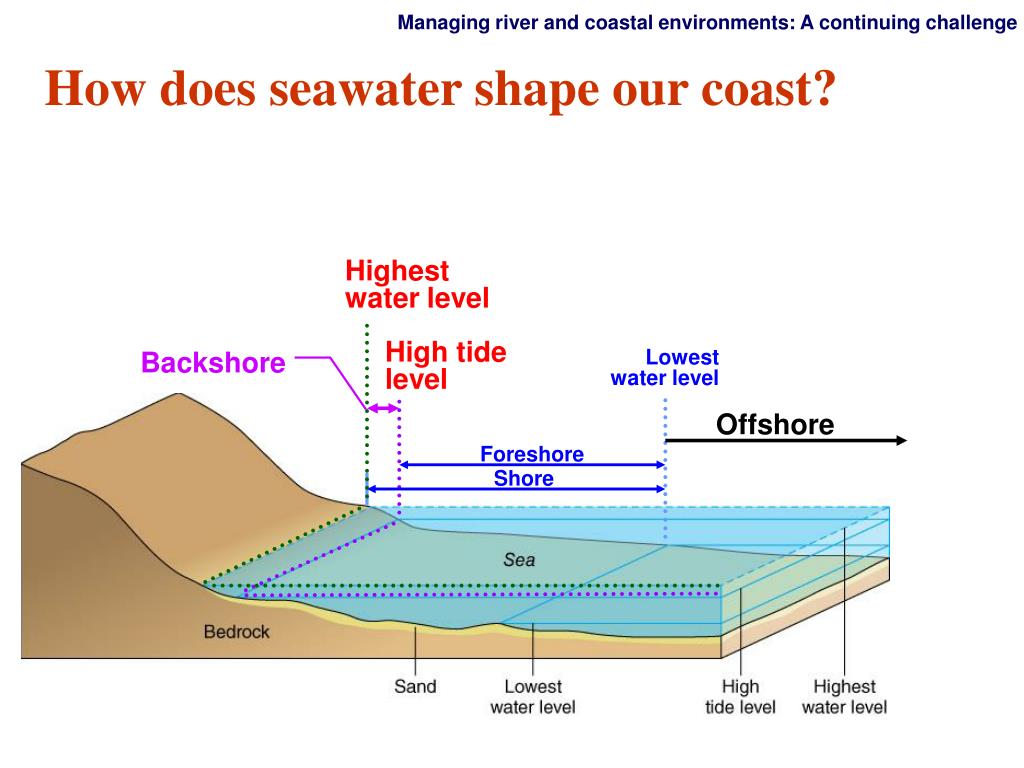 Managing river and coastal environments: A continuing challenge

How does seawater shape our coast?

Highest water level

Backshore

High tide level

Lowest water level

Offshore

Foreshore

Shore

Sea

Bedrock

Sand

Lowest water level

High tide level

Highest water level